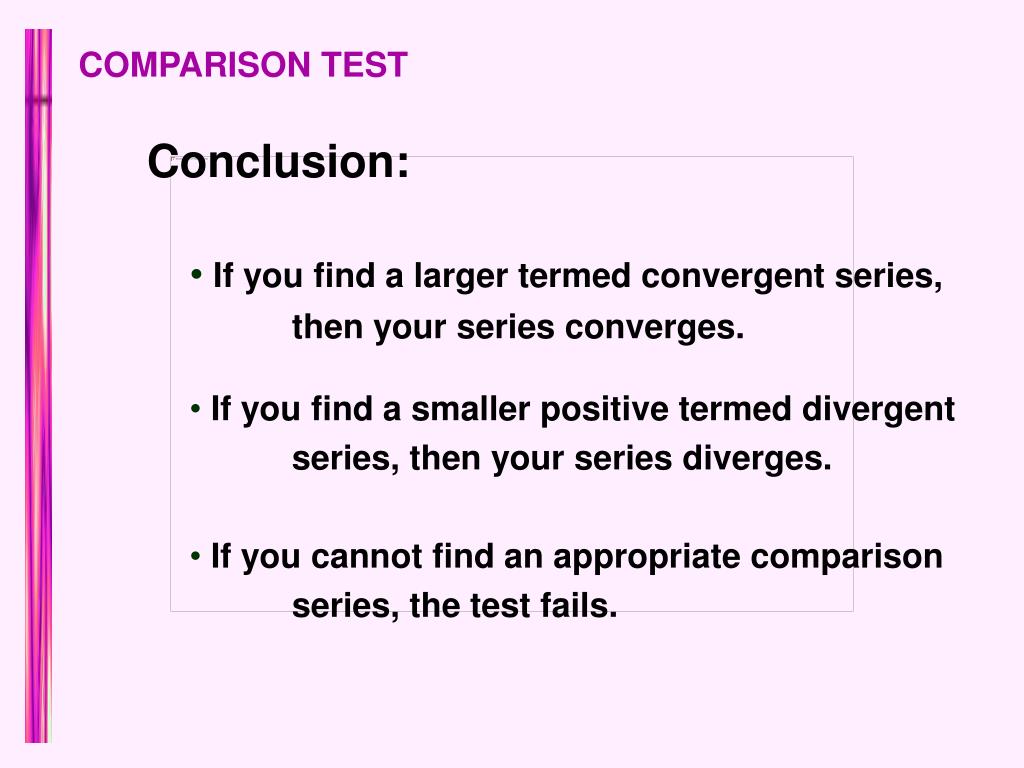 COMPARISON TEST

Conclusion:

• If you find a larger termed convergent series, then your series converges.

• If you find a smaller positive termed divergent series, then your series diverges.

• If you cannot find an appropriate comparison series, the test fails.